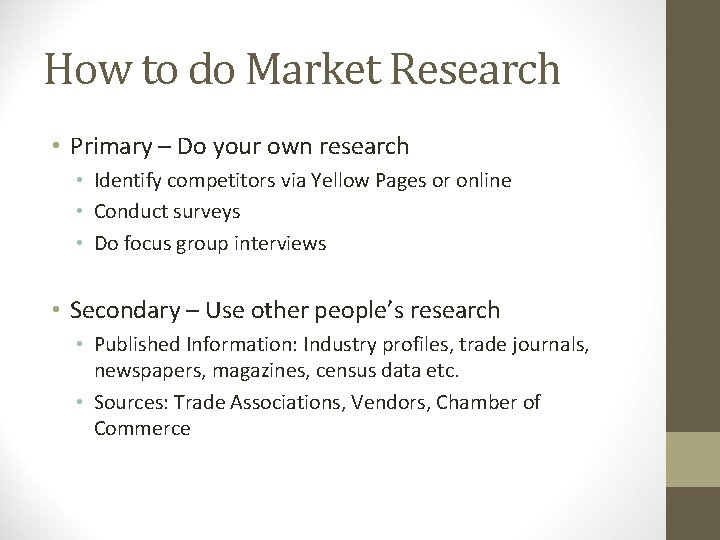 How to do Market Research

• Primary – Do your own research
  • Identify competitors via Yellow Pages or online
  • Conduct surveys
  • Do focus group interviews

• Secondary – Use other people's research
  • Published Information: Industry profiles, trade journals, newspapers, magazines, census data etc.
  • Sources: Trade Associations, Vendors, Chamber of Commerce